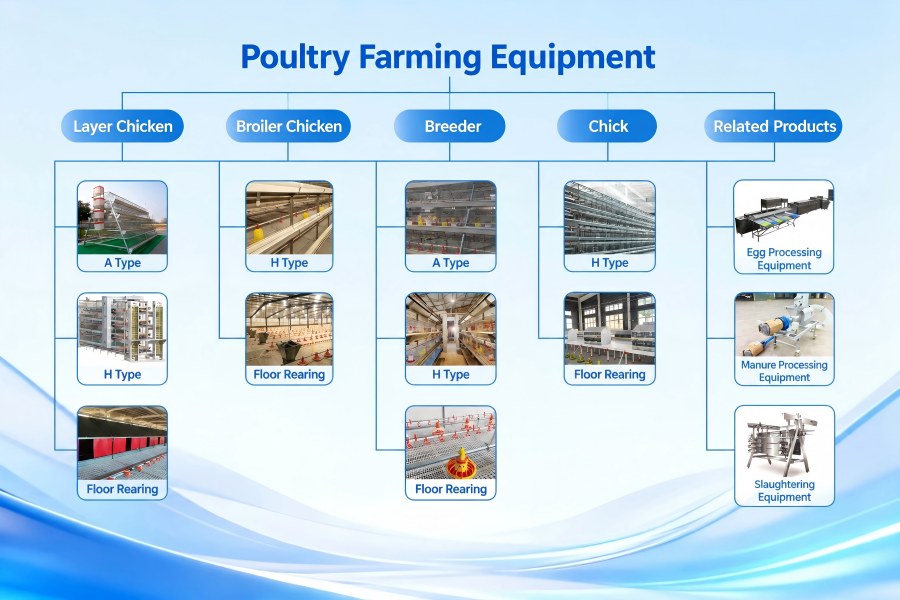 Poultry Farming Equipment

Layer Chicken

A Type

H Type

Floor Rearing

Broiler Chicken

H Type

Floor Rearing

Breeder

A Type

H Type

Floor Rearing

Chick

H Type

Floor Rearing

Related Products

Egg Processing Equipment

Manure Processing Equipment

Slaughtering Equipment